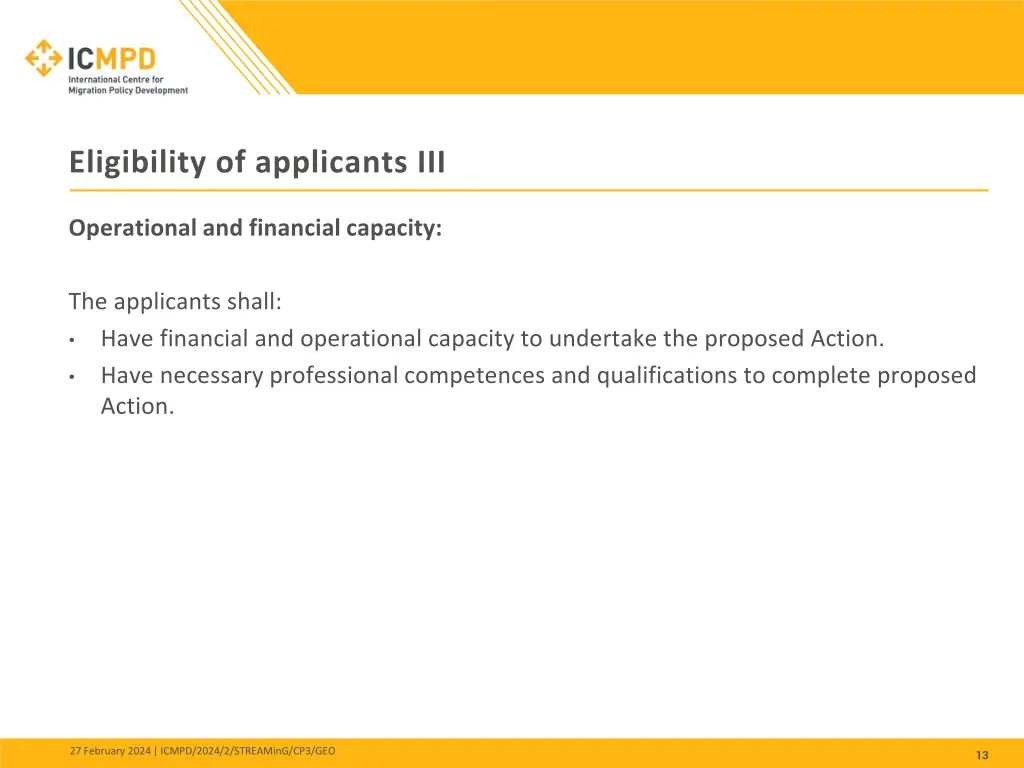 ICMPD
International Centre for
Migration Policy Development

Eligibility of applicants III

Operational and financial capacity:

The applicants shall:
• Have financial and operational capacity to undertake the proposed Action.
• Have necessary professional competences and qualifications to complete proposed Action.

27 February 2024 | ICMPD/2024/2/STREAMinG/CP3/GEO

13